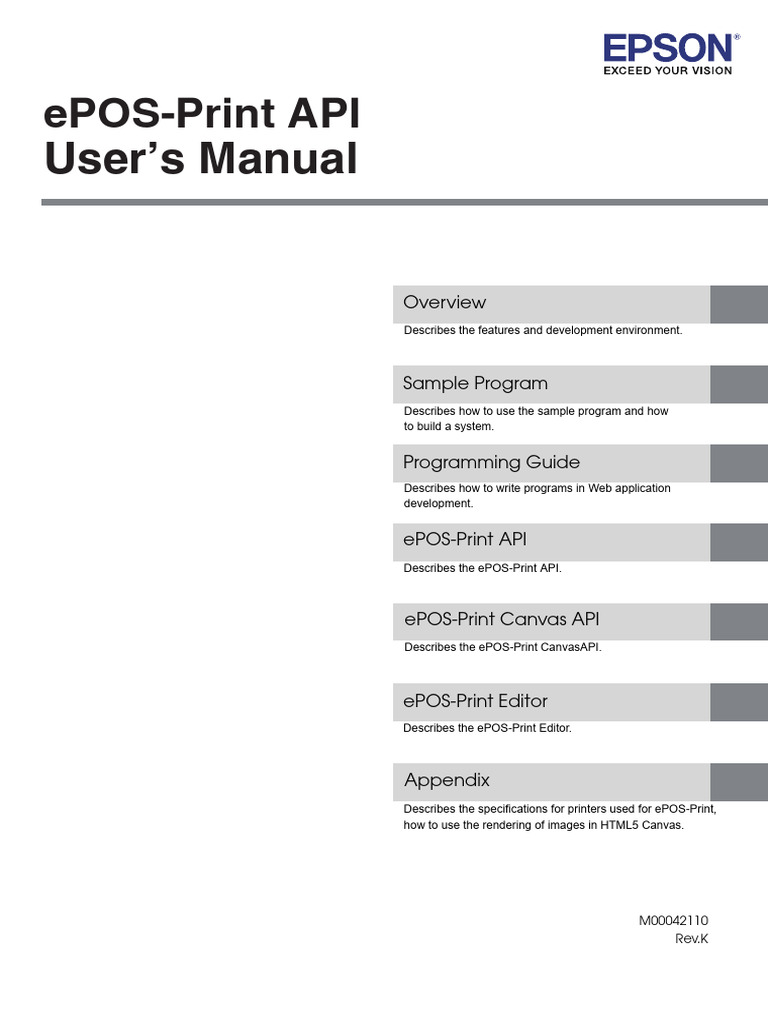 EPSON®
EXCEED YOUR VISION

ePOS-Print API
User's Manual

Overview

Describes the features and development environment.

Sample Program

Describes how to use the sample program and how to build a system.

Programming Guide

Describes how to write programs in Web application development.

ePOS-Print API

Describes the ePOS-Print API.

ePOS-Print Canvas API

Describes the ePOS-Print CanvasAPI.

ePOS-Print Editor

Describes the ePOS-Print Editor.

Appendix

Describes the specifications for printers used for ePOS-Print, how to use the rendering of images in HTML5 Canvas.

M00042110
Rev.K